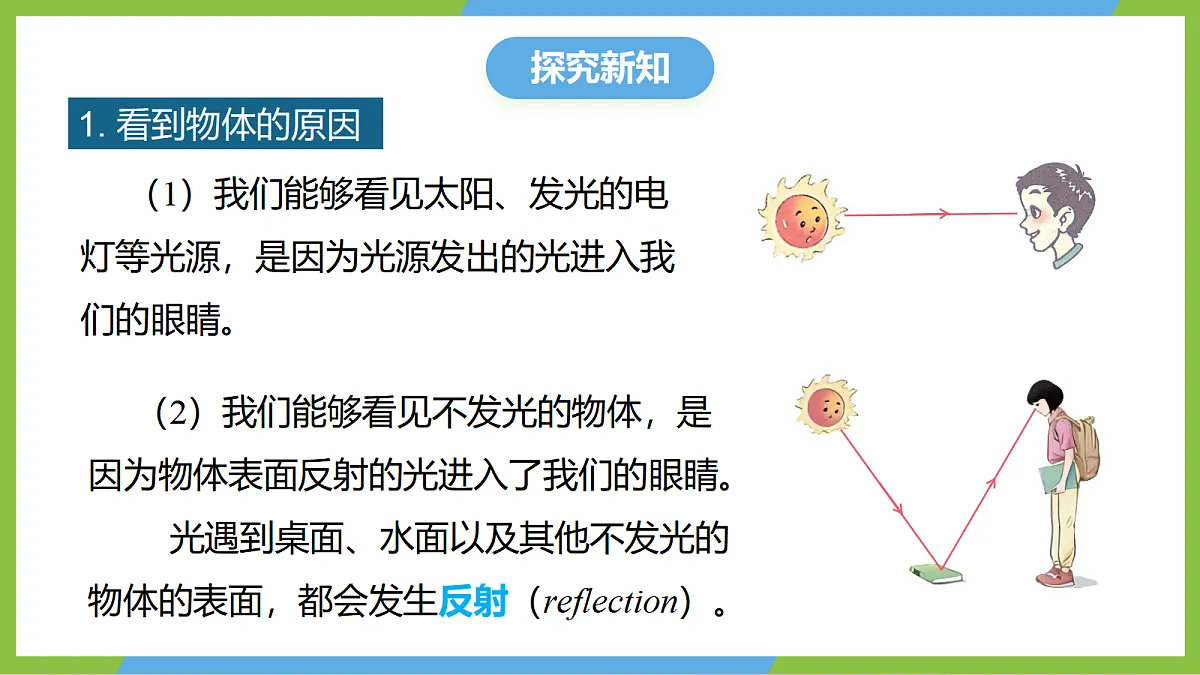 探究新知

1. 看到物体的原因

（1）我们能够看见太阳、发光的电灯等光源，是因为光源发出的光进入我们的眼睛。

（2）我们能够看见不发光的物体，是因为物体表面反射的光进入了我们的眼睛。

光遇到桌面、水面以及其他不发光的物体的表面，都会发生反射（reflection）。